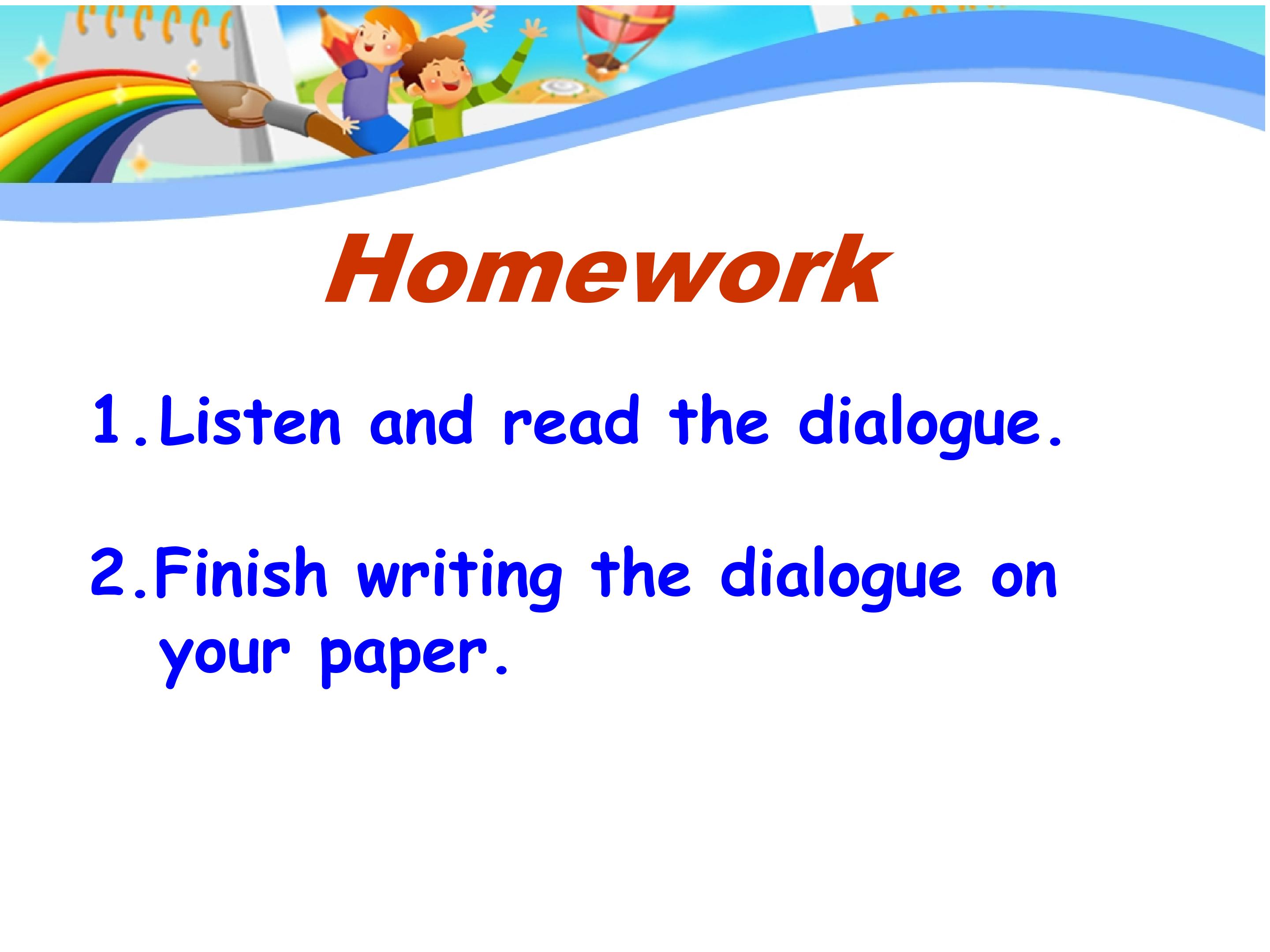 Homework

1.Listen and read the dialogue.

2.Finish writing the dialogue on your paper.